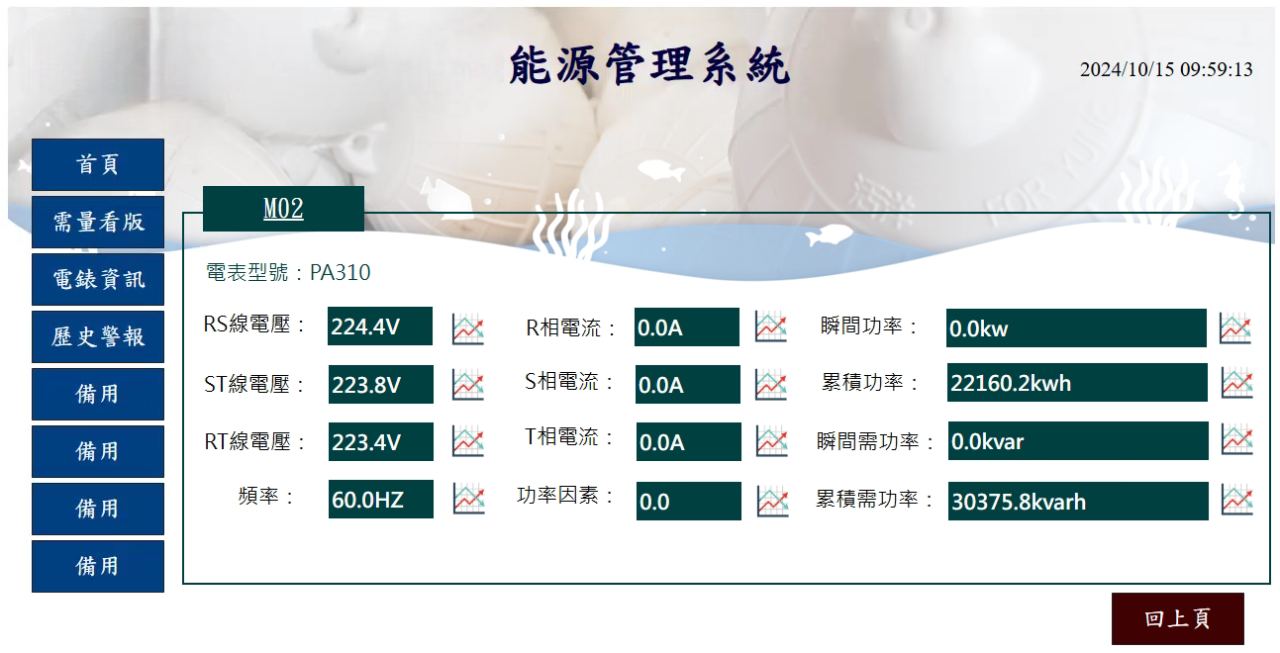 能源管理系統

2024/10/15 09:59:13

首頁
需量看版
電錶資訊
歷史警報
備用
備用
備用
備用

M02

電表型號：PA310

RS線電壓： 224.4V
ST線電壓： 223.8V
RT線電壓： 223.4V
頻率： 60.0HZ

R相電流： 0.0A
S相電流： 0.0A
T相電流： 0.0A
功率因素： 0.0

瞬間功率： 0.0kw
累積功率： 22160.2kwh
瞬間需功率： 0.0kvar
累積需功率： 30375.8kvarh

回上頁